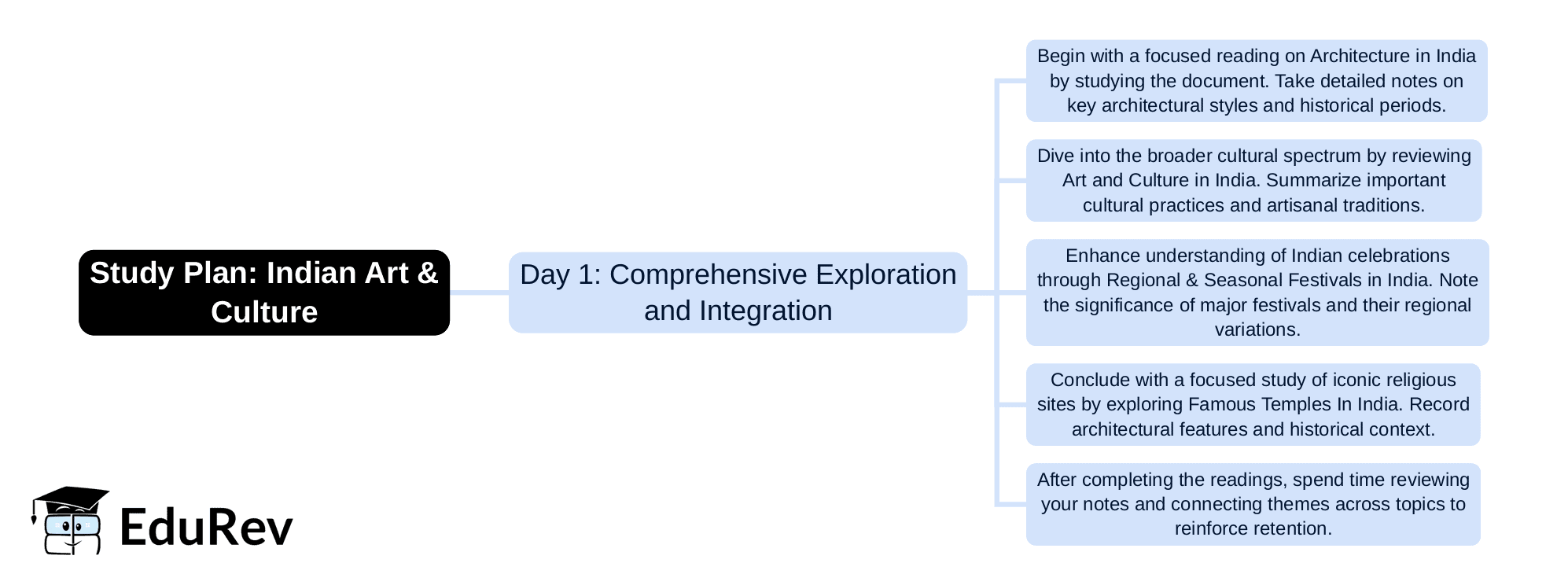 Study Plan: Indian Art & Culture

Day 1: Comprehensive Exploration and Integration

Begin with a focused reading on Architecture in India by studying the document. Take detailed notes on key architectural styles and historical periods.

Dive into the broader cultural spectrum by reviewing Art and Culture in India. Summarize important cultural practices and artisanal traditions.

Enhance understanding of Indian celebrations through Regional & Seasonal Festivals in India. Note the significance of major festivals and their regional variations.

Conclude with a focused study of iconic religious sites by exploring Famous Temples In India. Record architectural features and historical context.

After completing the readings, spend time reviewing your notes and connecting themes across topics to reinforce retention.

EduRev